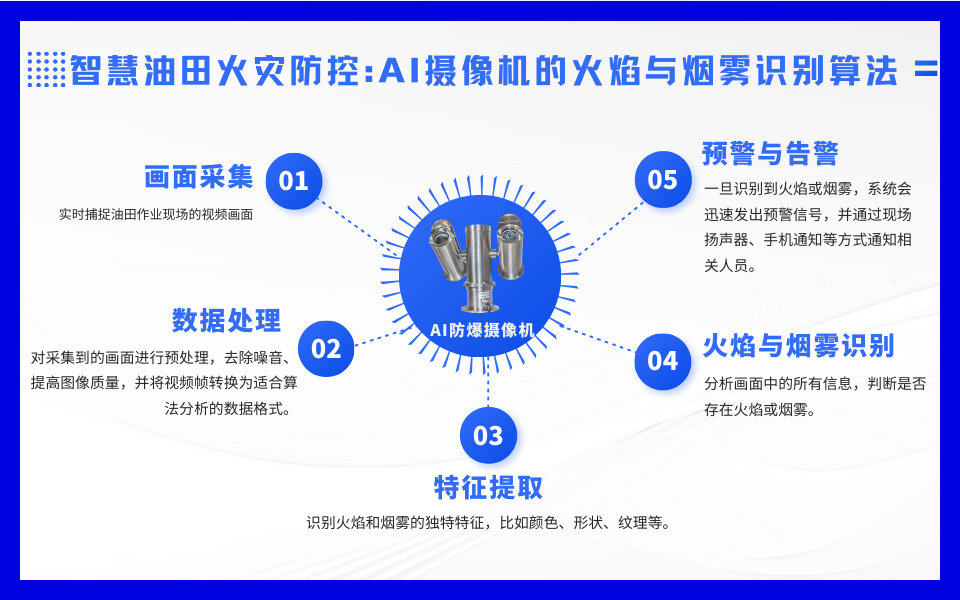 智慧油田火灾防控：AI摄像机的火焰与烟雾识别算法

画面采集
01
实时捕捉油田作业现场的视频画面

数据处理
02
对采集到的画面进行预处理，去除噪音、提高图像质量，并将视频帧转换为适合算法分析的数据格式。

03
特征提取
识别火焰和烟雾的独特特征，比如颜色、形状、纹理等。

04
火焰与烟雾识别
分析画面中的所有信息，判断是否存在火焰或烟雾。

05
预警与告警
一旦识别到火焰或烟雾，系统会迅速发出预警信号，并通过现场扬声器、手机通知等方式通知相关人员。

AI防爆摄像机